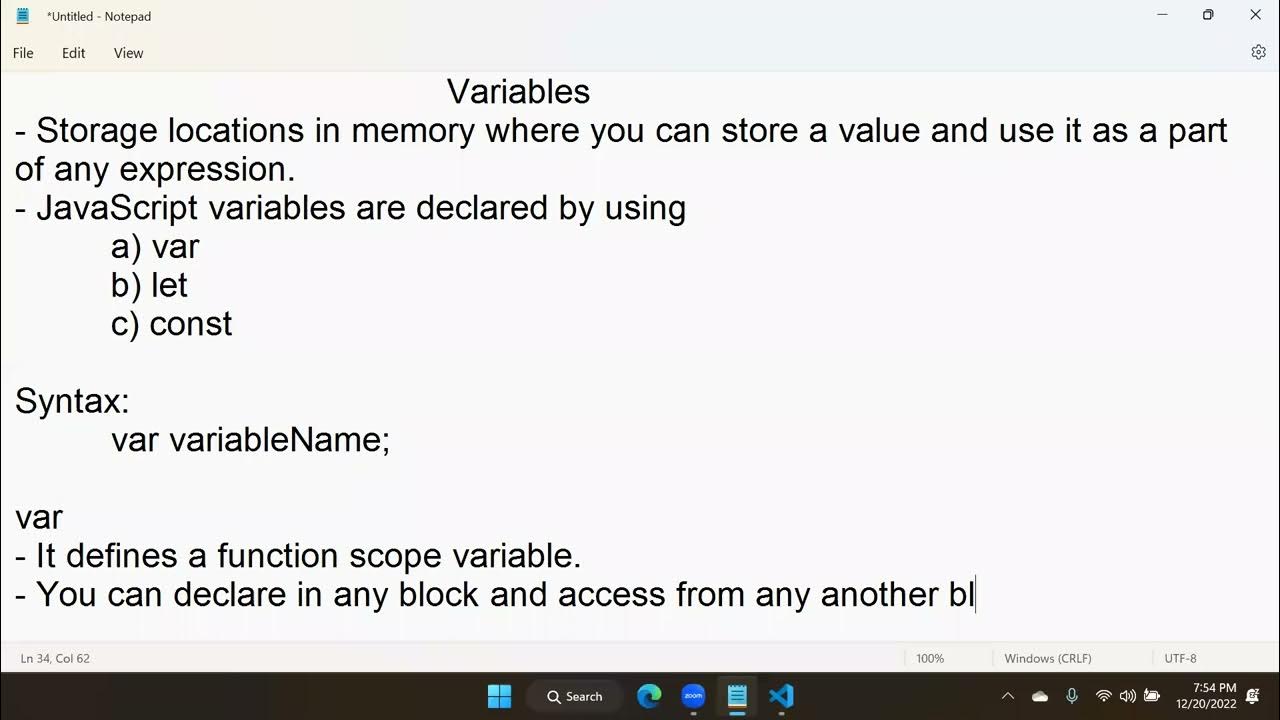 *Untitled - Notepad

File Edit View

Variables
- Storage locations in memory where you can store a value and use it as a part of any expression.
- JavaScript variables are declared by using
a) var
b) let
c) const

Syntax:
var variableName;

var
- It defines a function scope variable.
- You can declare in any block and access from any another bl

Ln 34, Col 62 100% Windows (CRLF) UTF-8

Search zoom

7:54 PM
12/20/2022